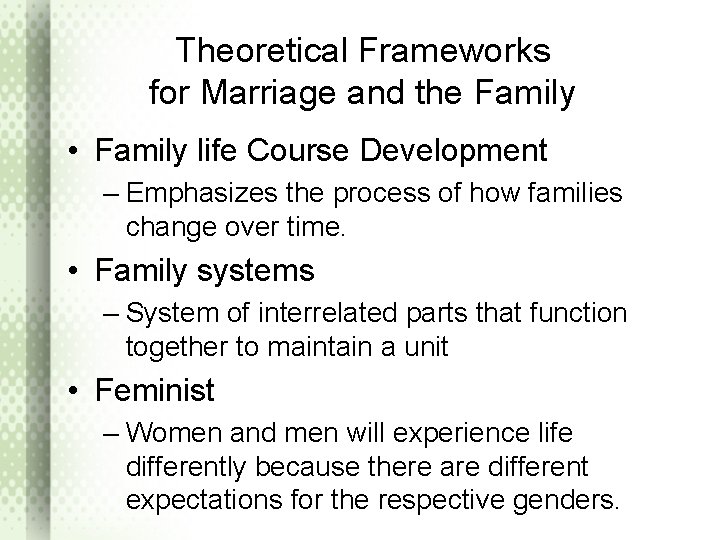 Theoretical Frameworks for Marriage and the Family

• Family life Course Development
– Emphasizes the process of how families change over time.

• Family systems
– System of interrelated parts that function together to maintain a unit

• Feminist
– Women and men will experience life differently because there are different expectations for the respective genders.